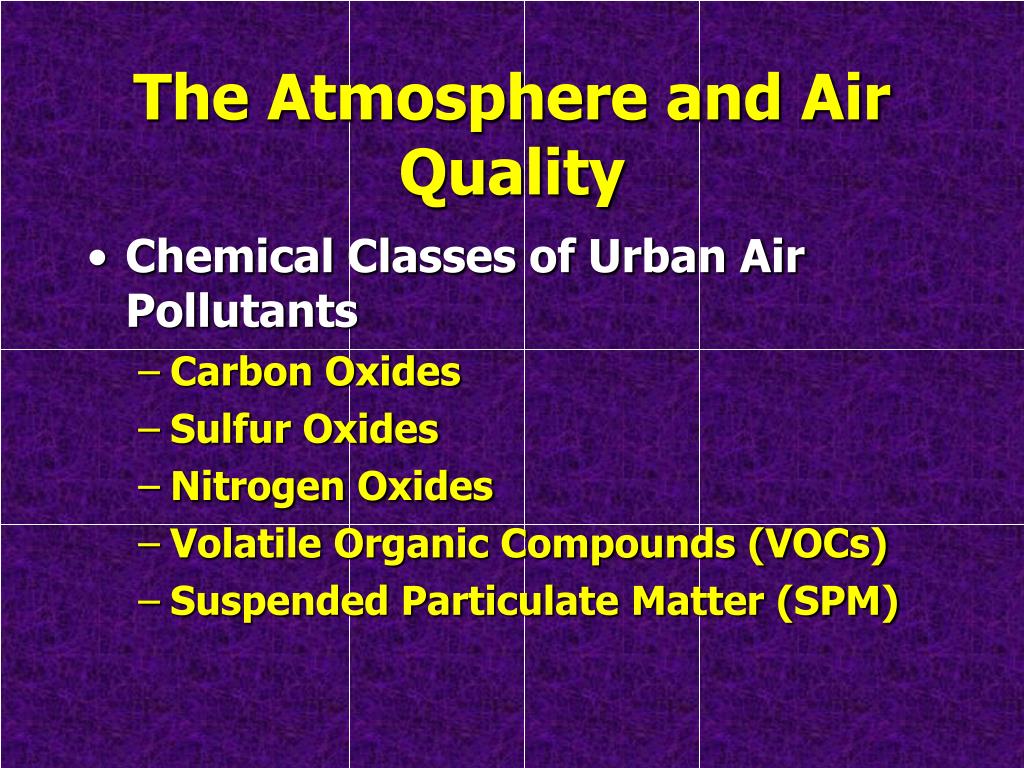 The Atmosphere and Air Quality

• Chemical Classes of Urban Air Pollutants
– Carbon Oxides
– Sulfur Oxides
– Nitrogen Oxides
– Volatile Organic Compounds (VOCs)
– Suspended Particulate Matter (SPM)